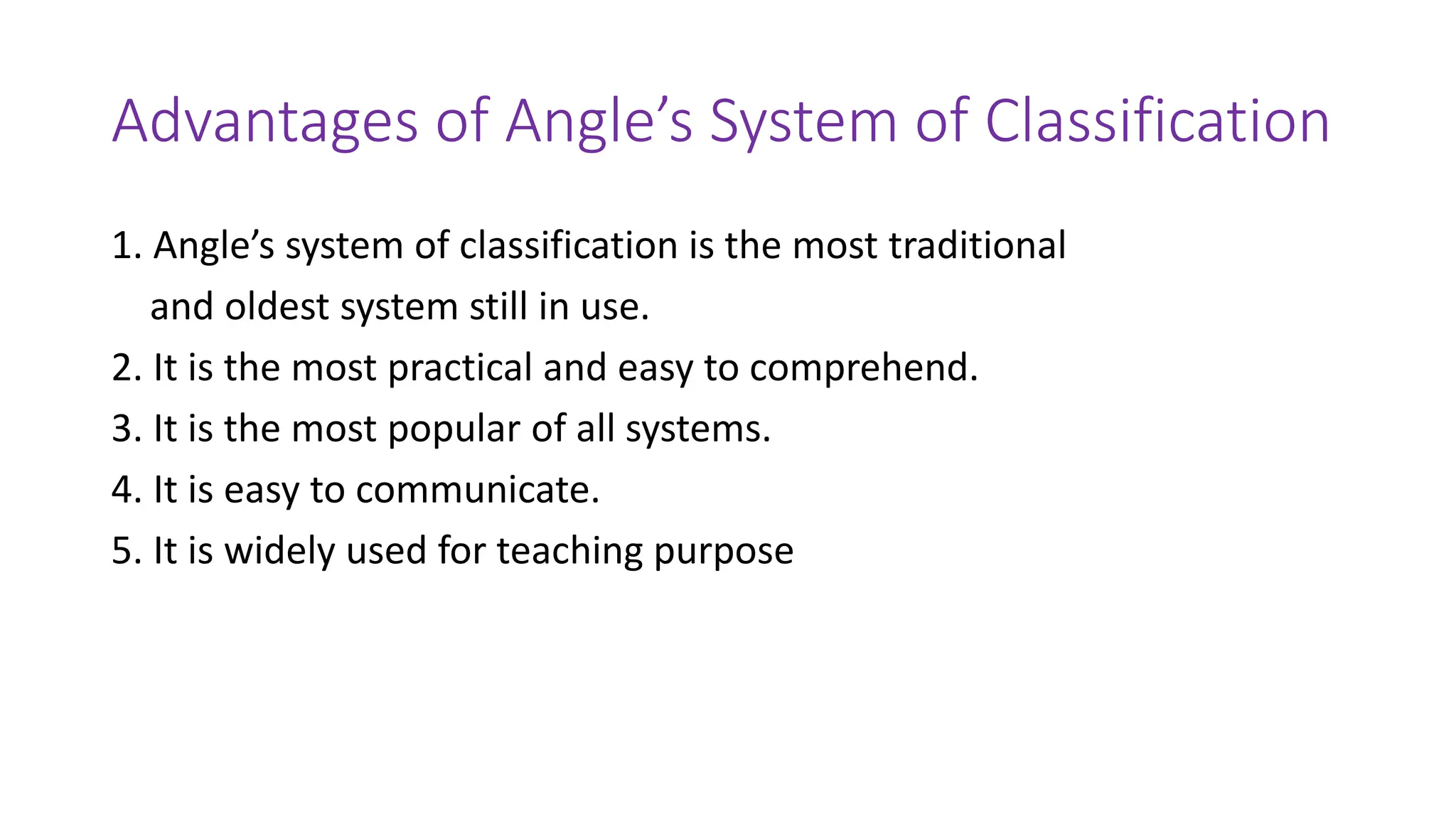 Advantages of Angle’s System of Classification

1. Angle’s system of classification is the most traditional and oldest system still in use.
2. It is the most practical and easy to comprehend.
3. It is the most popular of all systems.
4. It is easy to communicate.
5. It is widely used for teaching purpose